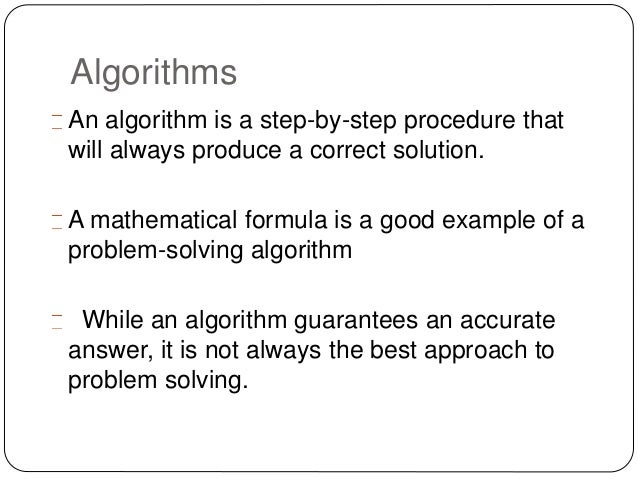 Algorithms

An algorithm is a step-by-step procedure that will always produce a correct solution.

A mathematical formula is a good example of a problem-solving algorithm

While an algorithm guarantees an accurate answer, it is not always the best approach to problem solving.